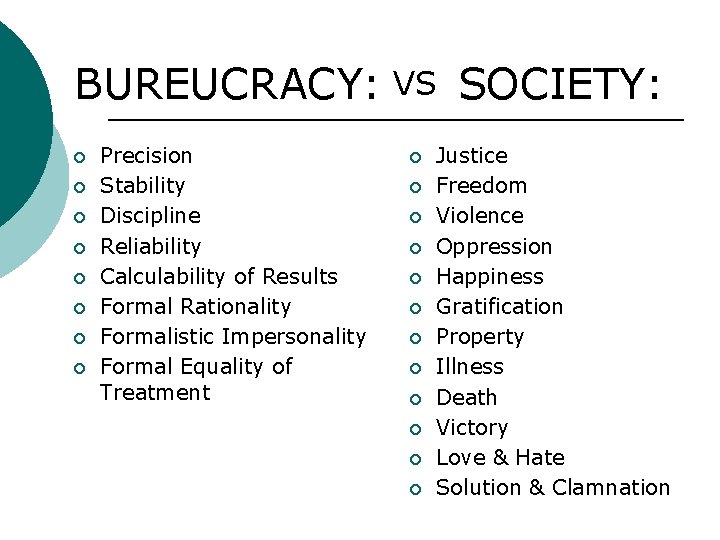 BUREUCRACY: VS SOCIETY:

- Precision
- Stability
- Discipline
- Reliability
- Calculability of Results
- Formal Rationality
- Formalistic Impersonality
- Formal Equality of Treatment

- Justice
- Freedom
- Violence
- Oppression
- Happiness
- Gratification
- Property
- Illness
- Death
- Victory
- Love & Hate
- Solution & Clamnation